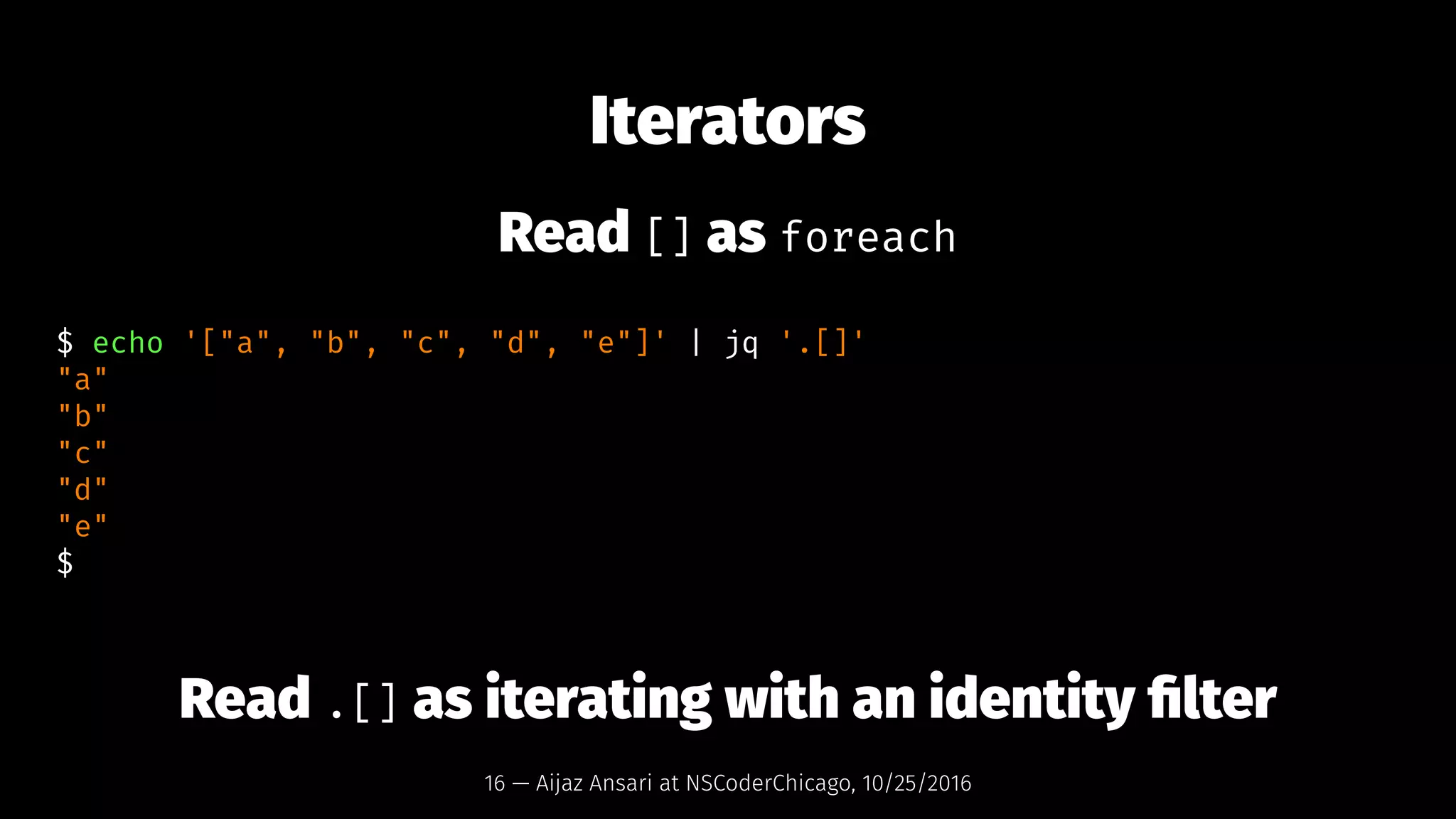 Iterators

Read [] as foreach

$ echo '["a", "b", "c", "d", "e"]' | jq '.[]'
"a"
"b"
"c"
"d"
"e"
$

Read .[] as iterating with an identity filter

16 — Aijaz Ansari at NSCoderChicago, 10/25/2016